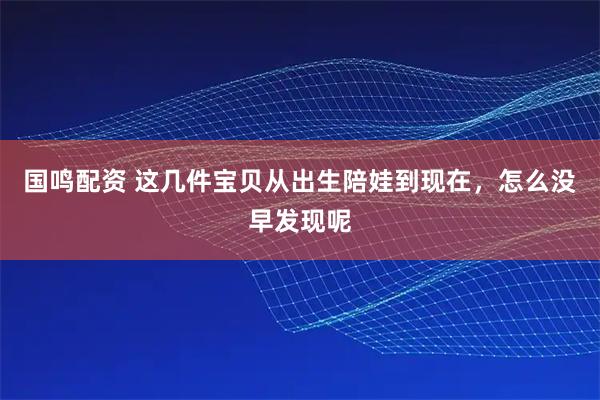 国鸣配资 这几件宝贝从出生陪娃到现在，怎么没早发现呢